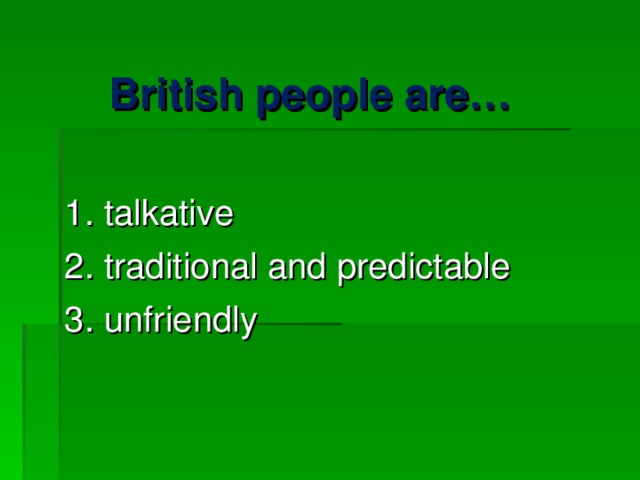 British people are…

1. talkative
2. traditional and predictable
3. unfriendly